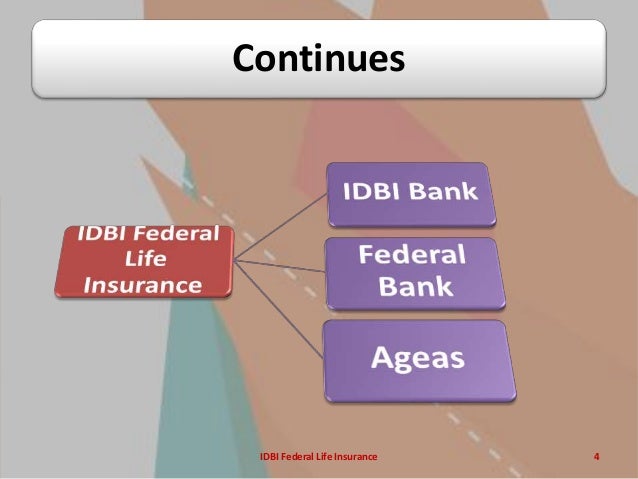 Continues

IDBI Federal Life Insurance

IDBI Bank

Federal Bank

Ageas

IDBI Federal Life Insurance

4